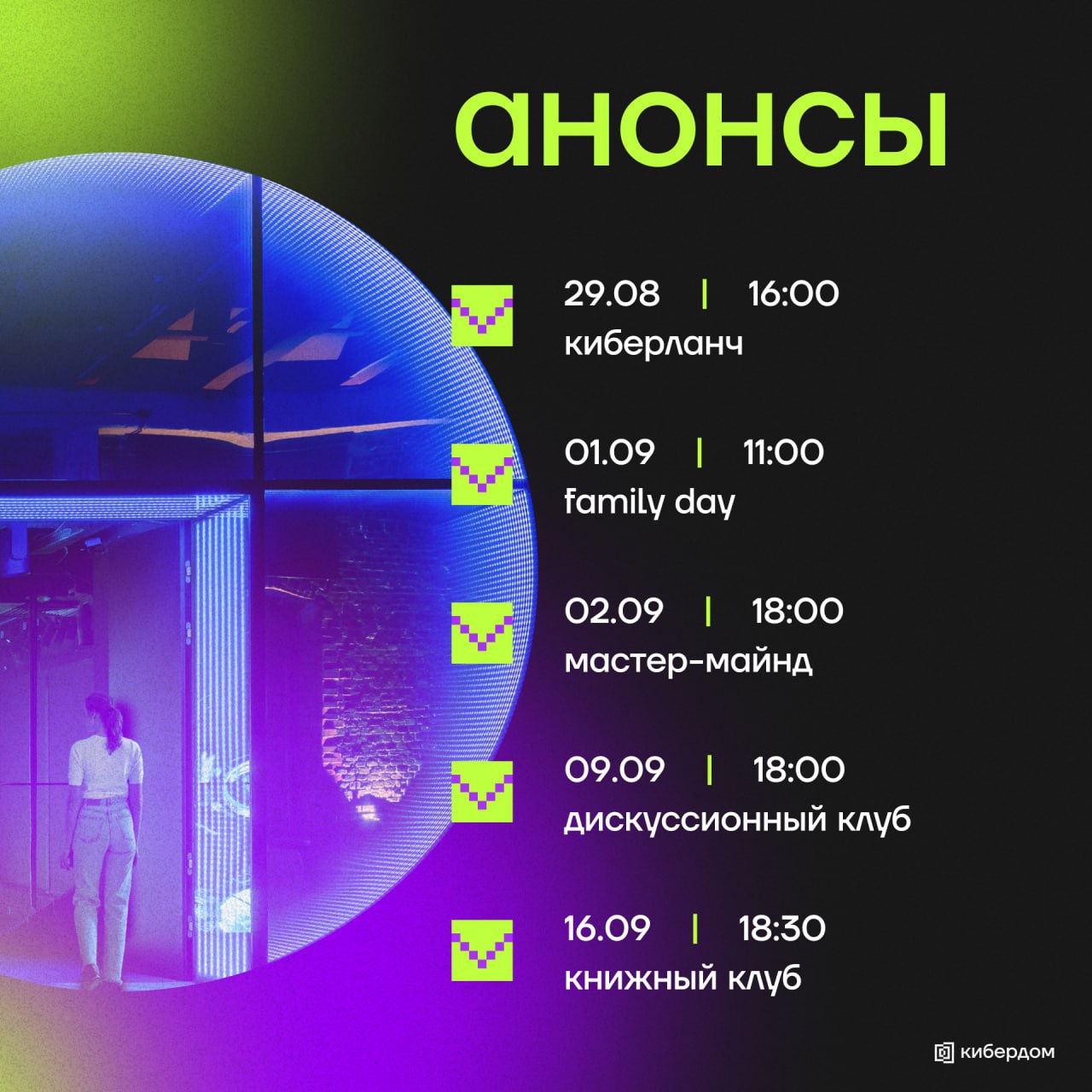 анонсы

29.08 | 16:00
киберланч

01.09 | 11:00
family day

02.09 | 18:00
мастер-майнд

09.09 | 18:00
дискуссионный клуб

16.09 | 18:30
книжный клуб

кибердом